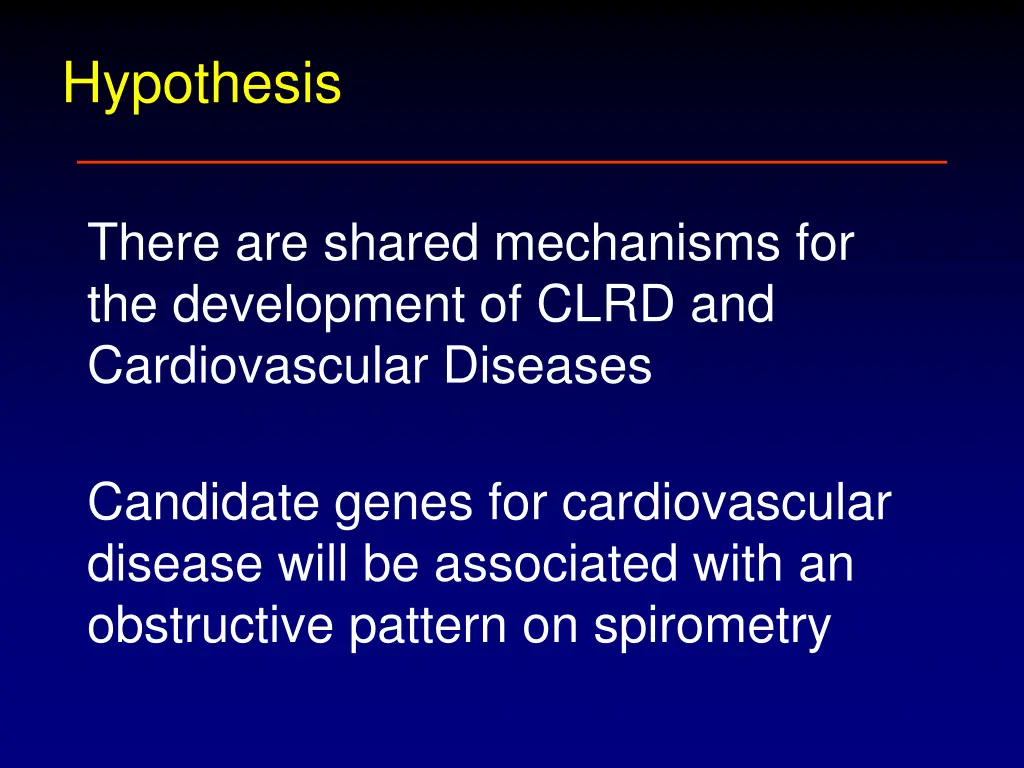 Hypothesis

There are shared mechanisms for the development of CLRD and Cardiovascular Diseases

Candidate genes for cardiovascular disease will be associated with an obstructive pattern on spirometry